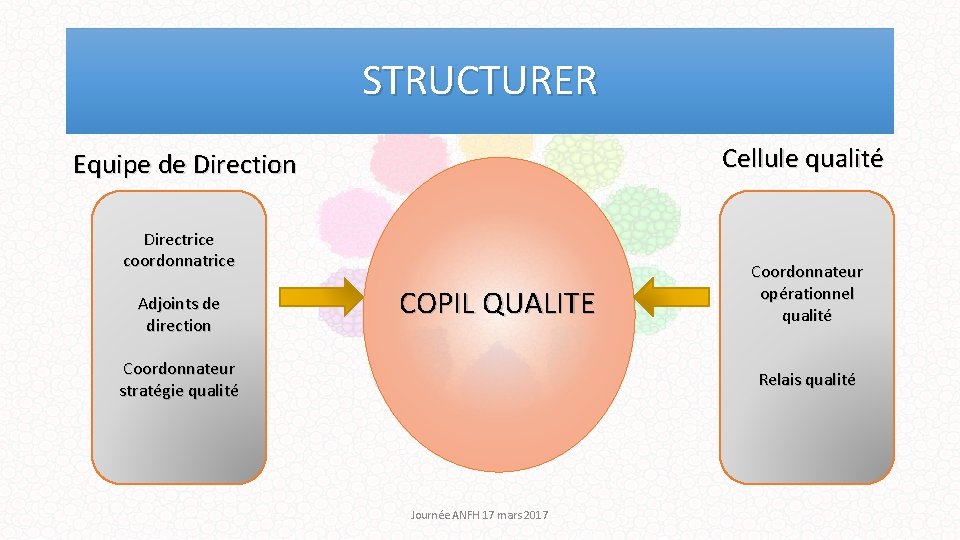 STRUCTURER

Equipe de Direction

Directrice coordonnatrice

Adjoints de direction

Coordonnateur stratégie qualité

COPIL QUALITE

Cellule qualité

Coordonnateur opérationnel qualité

Relais qualité

Journée ANFH 17 mars 2017